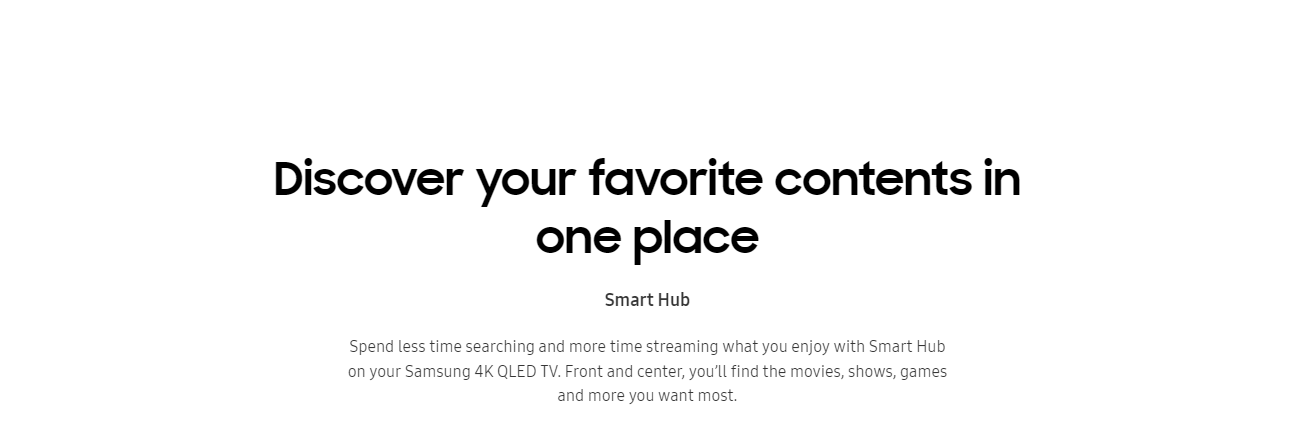 Discover your favorite contents in one place

Smart Hub

Spend less time searching and more time streaming what you enjoy with Smart Hub on your Samsung 4K QLED TV. Front and center, you'll find the movies, shows, games and more you want most.